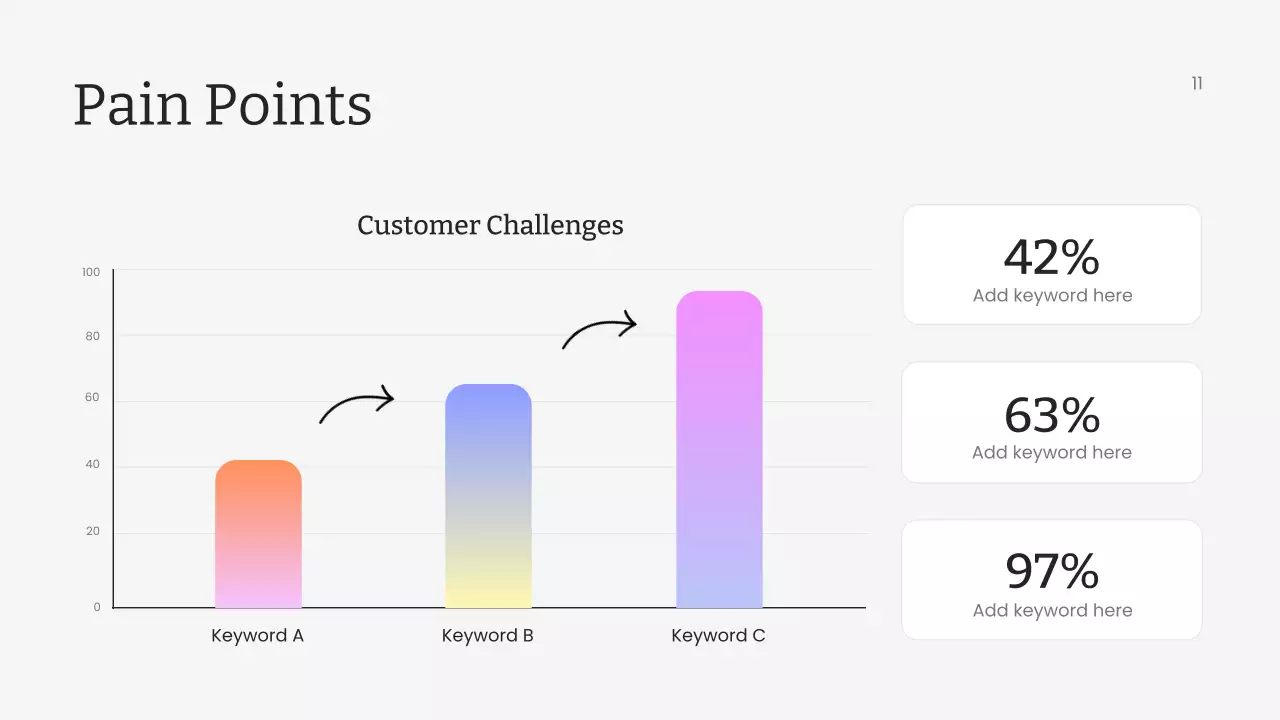 Pain Points

11

Customer Challenges

100
80
60
40
20
0

Keyword A
Keyword B
Keyword C

42%
Add keyword here

63%
Add keyword here

97%
Add keyword here